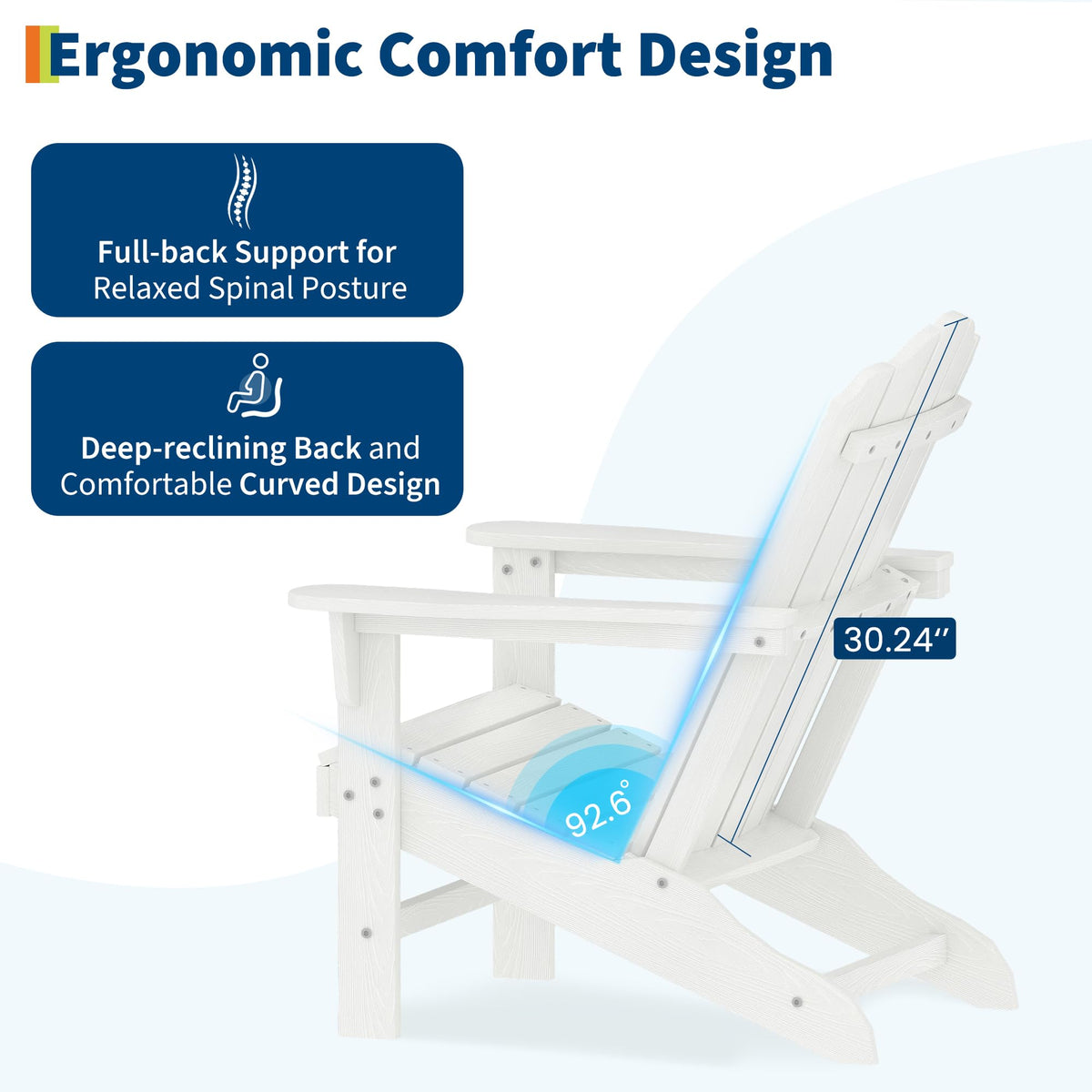 Ergonomic Comfort Design

Full-back Support for Relaxed Spinal Posture

Deep-reclining Back and Comfortable Curved Design

30.24''

92.6°